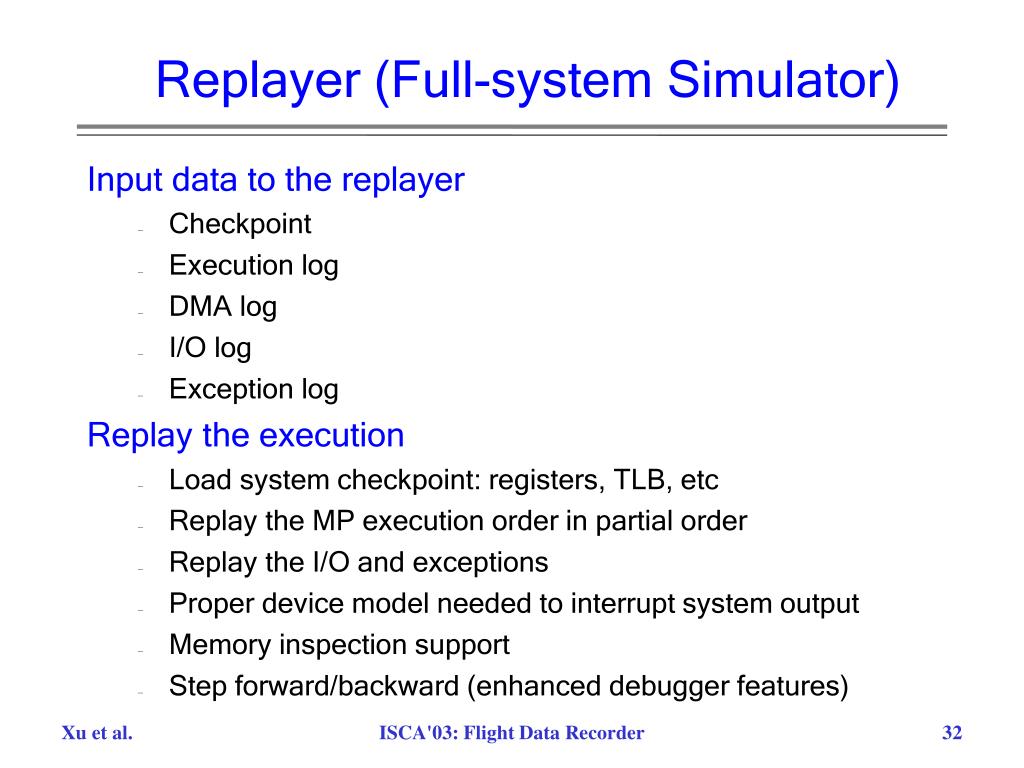 Replayer (Full-system Simulator)

Input data to the replayer

- Checkpoint
- Execution log
- DMA log
- I/O log
- Exception log

Replay the execution

- Load system checkpoint: registers, TLB, etc
- Replay the MP execution order in partial order
- Replay the I/O and exceptions
- Proper device model needed to interrupt system output
- Memory inspection support
- Step forward/backward (enhanced debugger features)

Xu et al.

ISCA'03: Flight Data Recorder

32